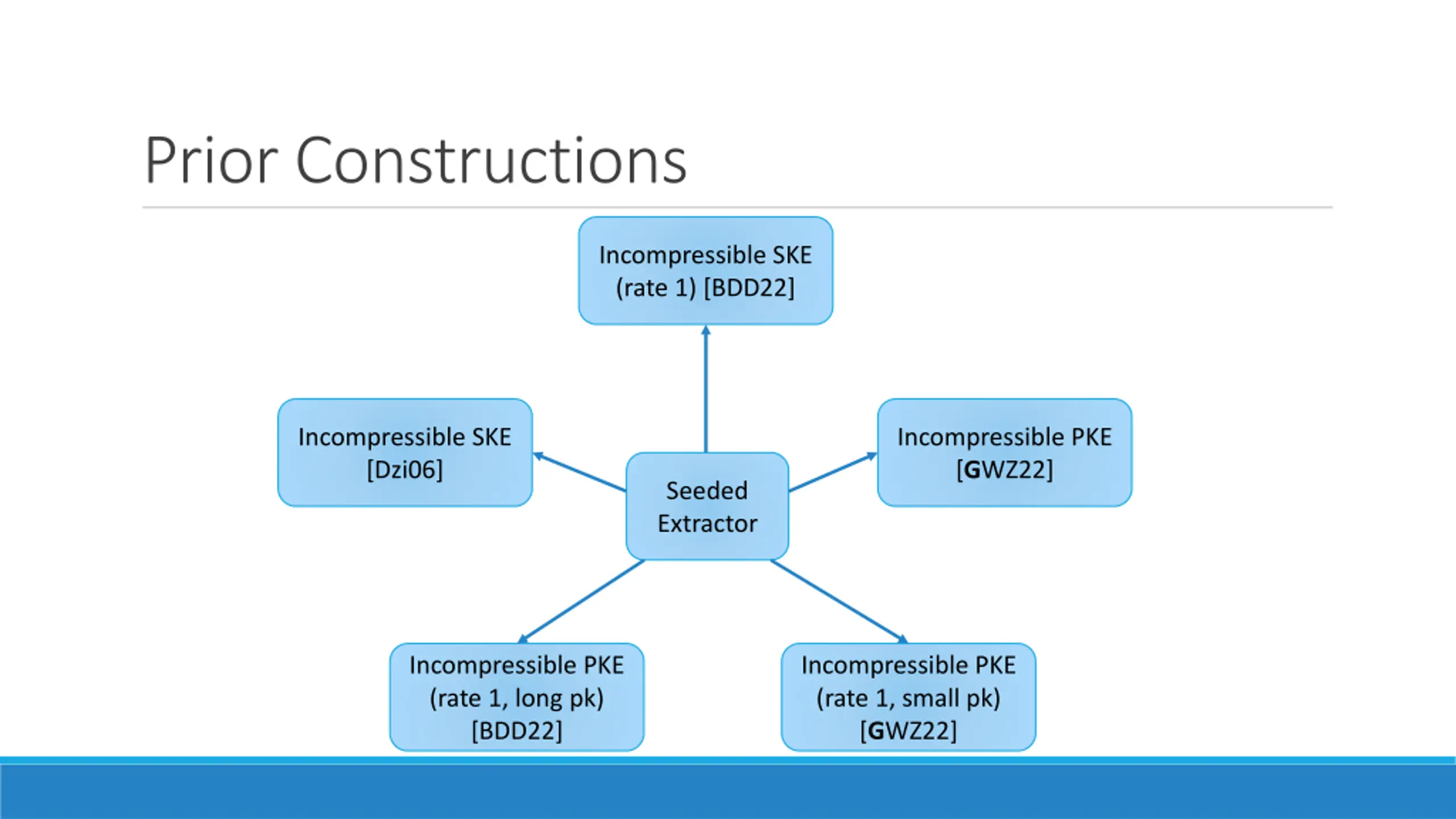 Prior Constructions

Incompressible SKE (rate 1) [BDD22]

Incompressible SKE [Dzi06]

Seeded Extractor

Incompressible PKE [GWZ22]

Incompressible PKE (rate 1, long pk) [BDD22]

Incompressible PKE (rate 1, small pk) [GWZ22]